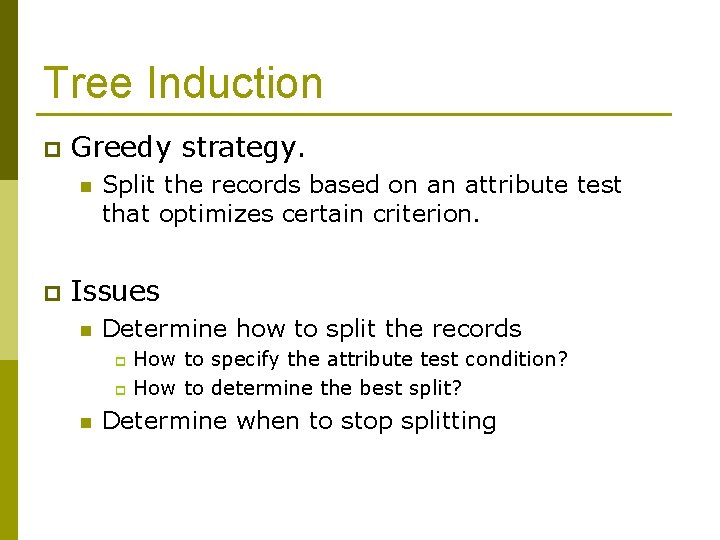 Tree Induction

Greedy strategy.

Split the records based on an attribute test that optimizes certain criterion.

Issues

Determine how to split the records

How to specify the attribute test condition?

How to determine the best split?

Determine when to stop splitting